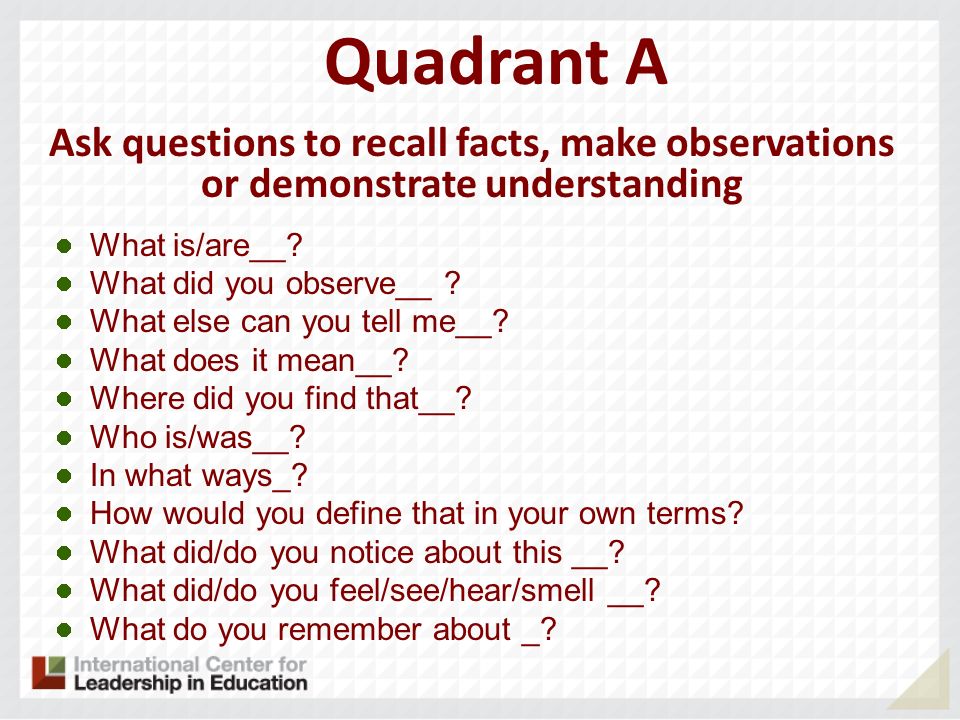 Quadrant A

Ask questions to recall facts, make observations or demonstrate understanding

- What is/are__?
- What did you observe__ ?
- What else can you tell me__?
- What does it mean__?
- Where did you find that__?
- Who is/was__?
- In what ways_?
- How would you define that in your own terms?
- What did/do you notice about this __?
- What did/do you feel/see/hear/smell __?
- What do you remember about _?

International Center for Leadership in Education